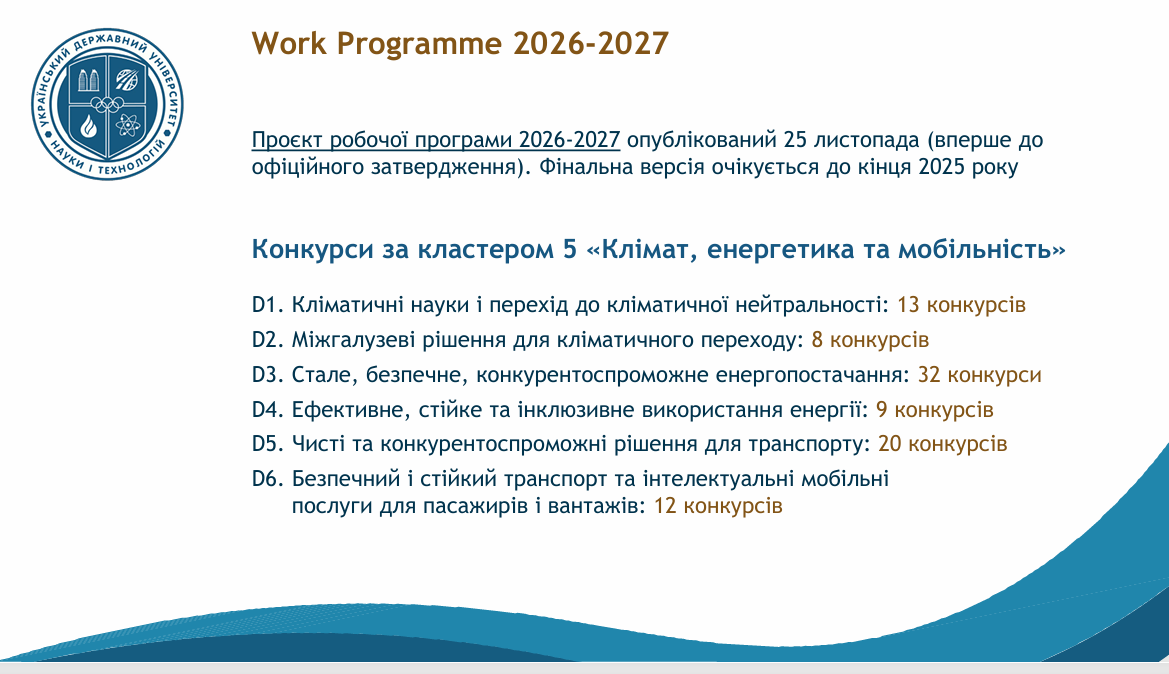 УКРАЇНСЬКИЙ ДЕРЖАВНИЙ УНІВЕРСИТЕТ НАУКИ І ТЕХНОЛОГІЙ

Work Programme 2026-2027

Проєкт робочої програми 2026-2027 опублікований 25 листопада (вперше до офіційного затвердження). Фінальна версія очікується до кінця 2025 року

Конкурси за кластером 5 «Клімат, енергетика та мобільність»

D1. Кліматичні науки і перехід до кліматичної нейтральності: 13 конкурсів
D2. Міжгалузеві рішення для кліматичного переходу: 8 конкурсів
D3. Стале, безпечне, конкурентоспроможне енергопостачання: 32 конкурси
D4. Ефективне, стійке та інклюзивне використання енергії: 9 конкурсів
D5. Чисті та конкурентоспроможні рішення для транспорту: 20 конкурсів
D6. Безпечний і стійкий транспорт та інтелектуальні мобільні послуги для пасажирів і вантажів: 12 конкурсів